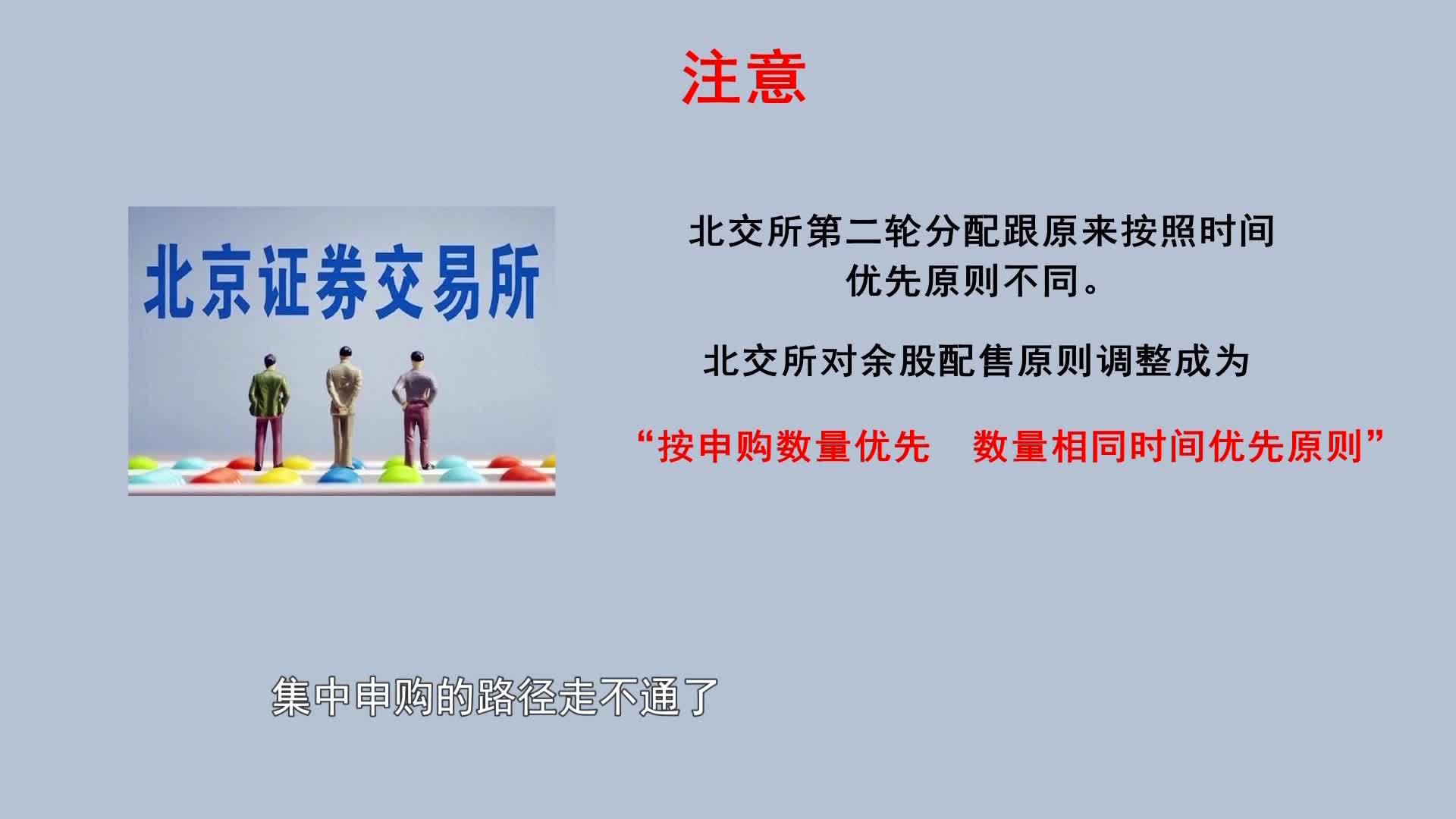 注意

北京证券交易所

北交所第二轮分配跟原来按照时间优先原则不同。

北交所对余股配售原则调整成为

“按申购数量优先　数量相同时间优先原则”

集中申购的路径走不通了